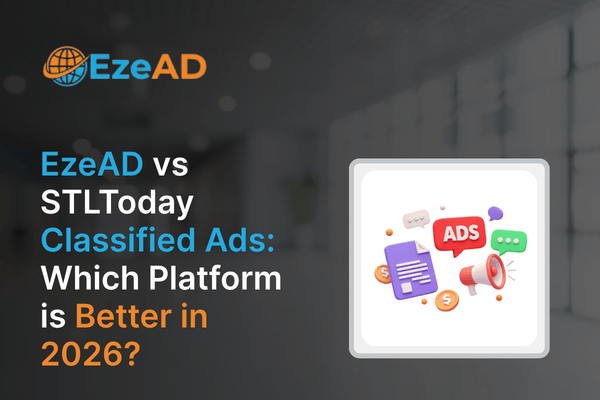 EzeAD

EzeAD vs STLToday Classified Ads: Which Platform is Better in 2026?

ADS

$

$